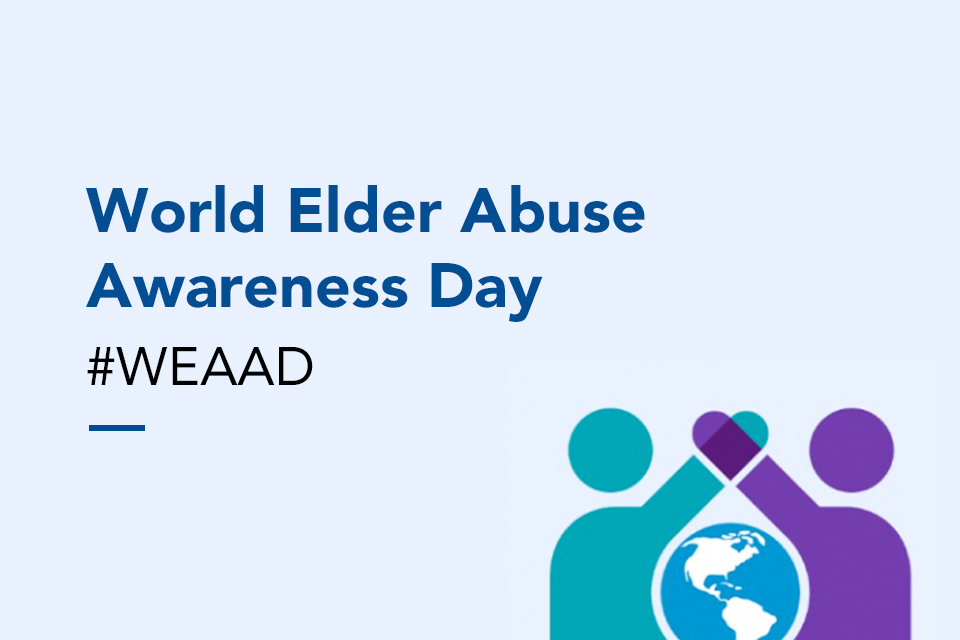 World Elder Abuse Awareness Day

#WEAAD